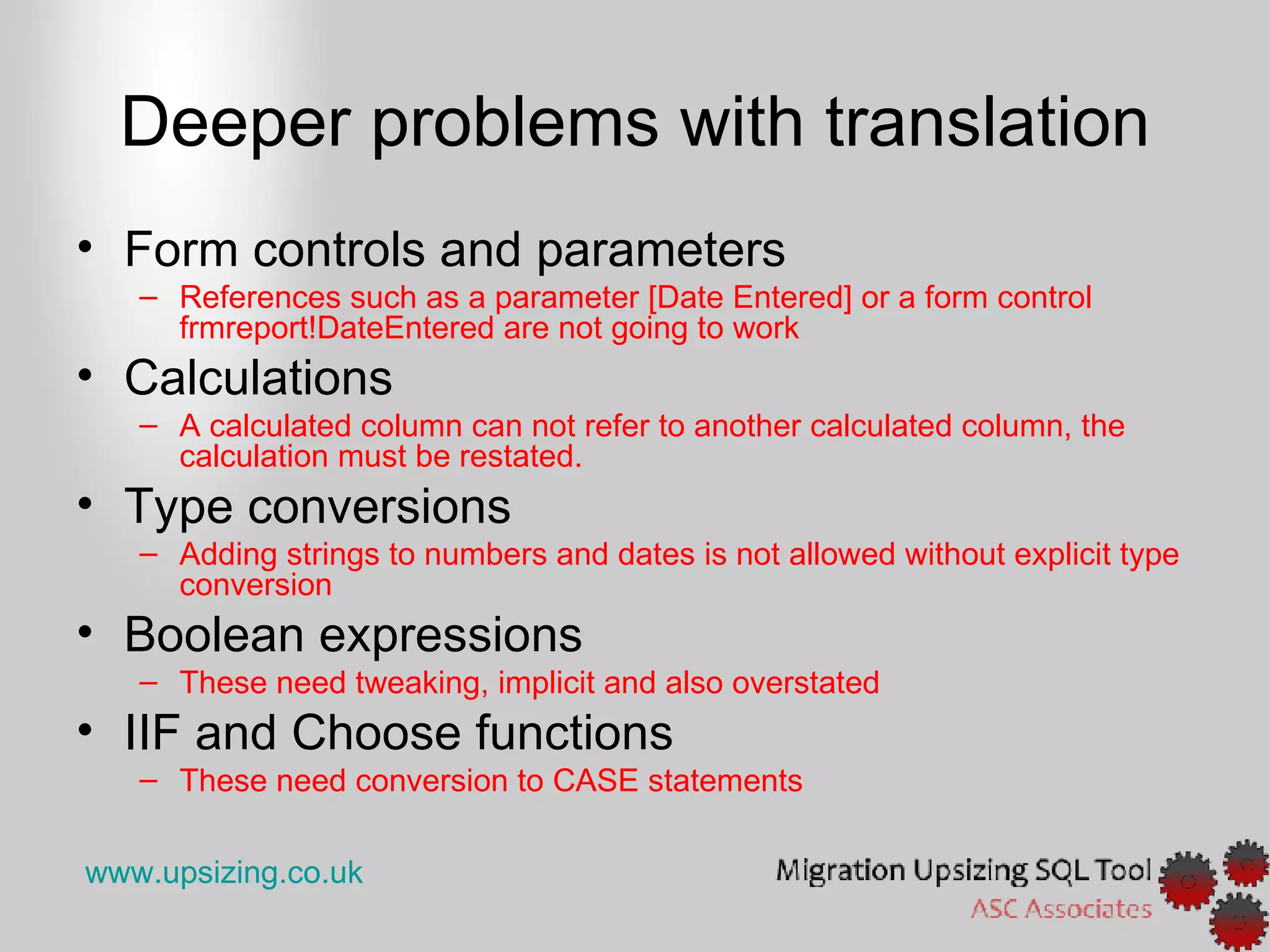 Deeper problems with translation

• Form controls and parameters
  – References such as a parameter [Date Entered] or a form control frmreport!DateEntered are not going to work
• Calculations
  – A calculated column can not refer to another calculated column, the calculation must be restated.
• Type conversions
  – Adding strings to numbers and dates is not allowed without explicit type conversion
• Boolean expressions
  – These need tweaking, implicit and also overstated
• IIF and Choose functions
  – These need conversion to CASE statements

www.upsizing.co.uk

Migration Upsizing SQL Tool
ASC Associates